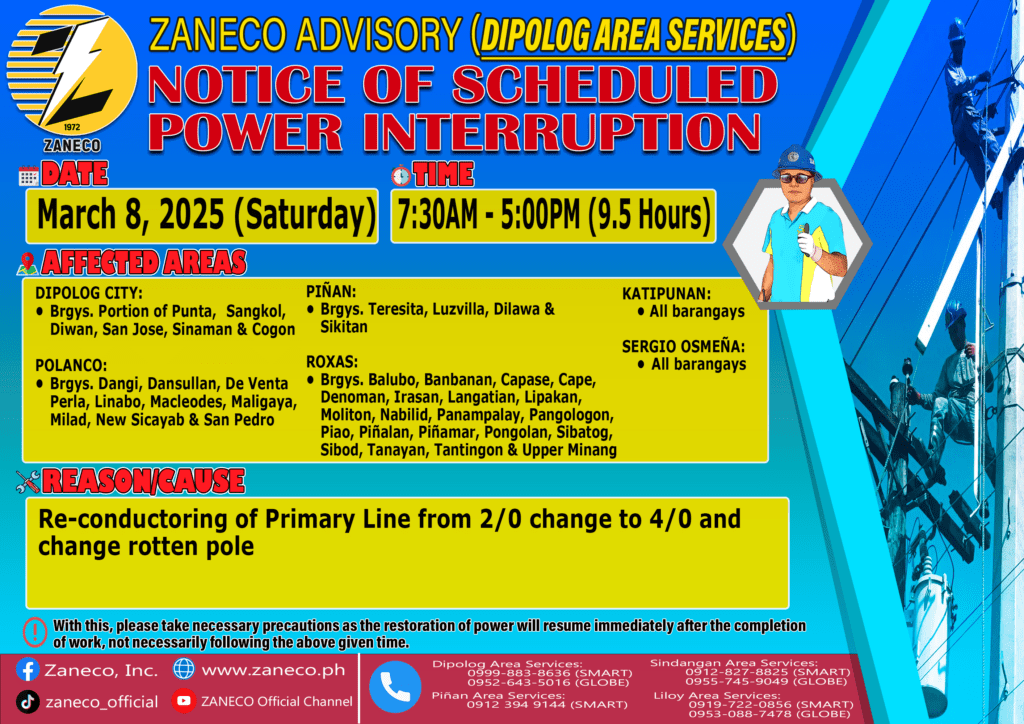 1972
ZANECO

ZANECO ADVISORY (DIPOLOG AREA SERVICES)
NOTICE OF SCHEDULED POWER INTERRUPTION

DATE
March 8, 2025 (Saturday)

TIME
7:30AM - 5:00PM (9.5 Hours)

AFFECTED AREAS

DIPOLOG CITY:
• Brgys. Portion of Punta, Sangkol, Diwan, San Jose, Sinaman & Cogon

POLANCO:
• Brgys. Dangi, Dansullan, De Venta Perla, Linabo, Macleodes, Maligaya, Milad, New Sicayab & San Pedro

PIÑAN:
• Brgys. Teresita, Luzvilla, Dilawa & Sikitan

ROXAS:
• Brgys. Balubo, Banbanan, Capase, Cape, Denoman, Irasan, Langatian, Lipakan, Moliton, Nabilid, Panampalay, Pangologon, Piao, Piñalan, Piñamar, Pongolan, Sibatog, Sibod, Tanayan, Tantingon & Upper Minang

KATIPUNAN:
• All barangays

SERGIO OSMEÑA:
• All barangays

REASON/CAUSE
Re-conductoring of Primary Line from 2/0 change to 4/0 and change rotten pole

With this, please take necessary precautions as the restoration of power will resume immediately after the completion of work, not necessarily following the above given time.

Zaneco, Inc.
www.zaneco.ph
zaneco_official
ZANECO Official Channel

Dipolog Area Services:
0999-883-8636 (SMART)
0952-643-5016 (GLOBE)
Piñan Area Services:
0912 394 9144 (SMART)
Sindangan Area Services:
0912-827-8825 (SMART)
0955-745-9049 (GLOBE)
Liloy Area Services:
0919-722-0856 (SMART)
0953-088-7478 (GLOBE)